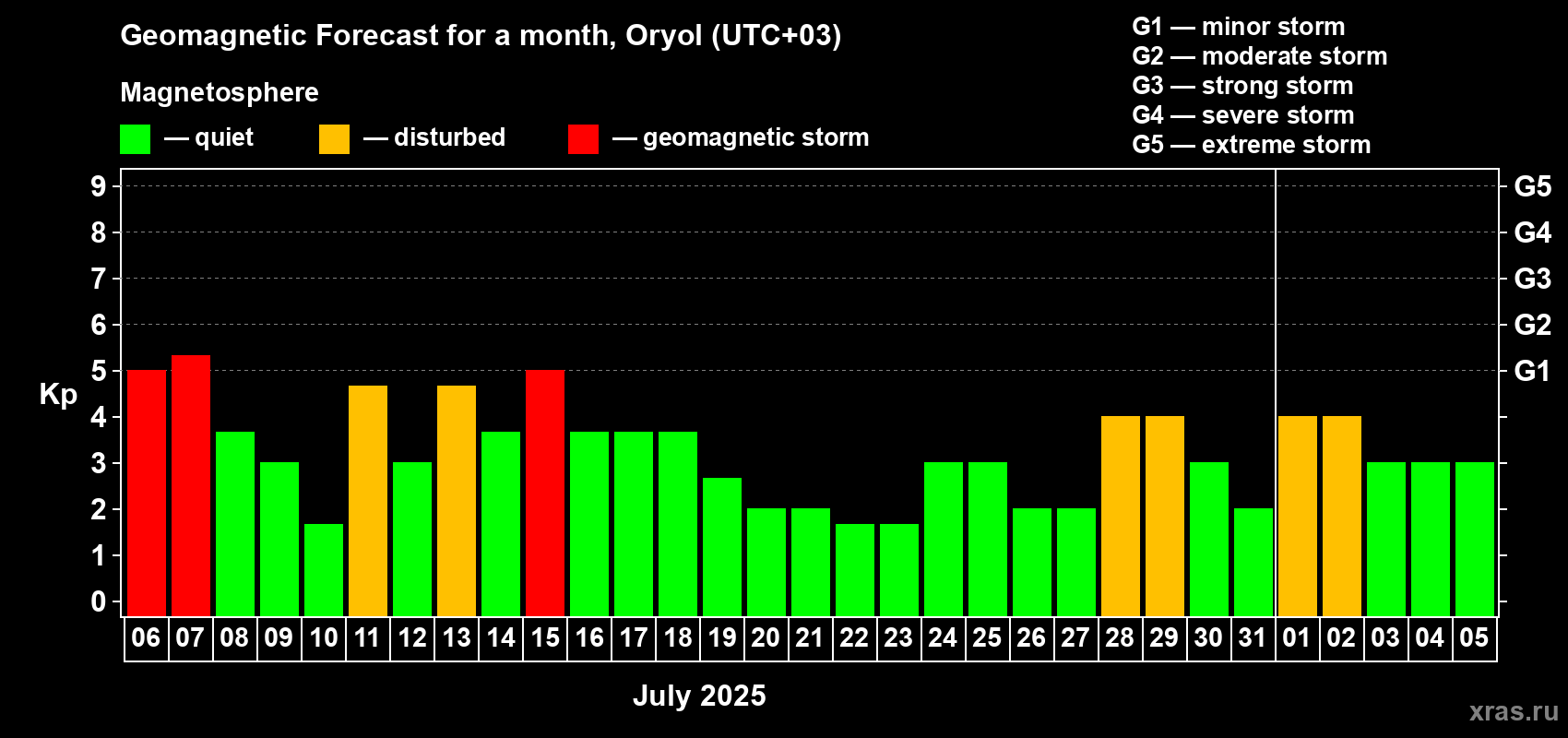 Geomagnetic Forecast for a month, Oryol (UTC+03)

Magnetosphere

— quiet — disturbed — geomagnetic storm

G1 — minor storm
G2 — moderate storm
G3 — strong storm
G4 — severe storm
G5 — extreme storm

Kp

9
8
7
6
5
4
3
2
1
0

G5
G4
G3
G2
G1

06 07 08 09 10 11 12 13 14 15 16 17 18 19 20 21 22 23 24 25 26 27 28 29 30 31 01 02 03 04 05

July 2025

xras.ru